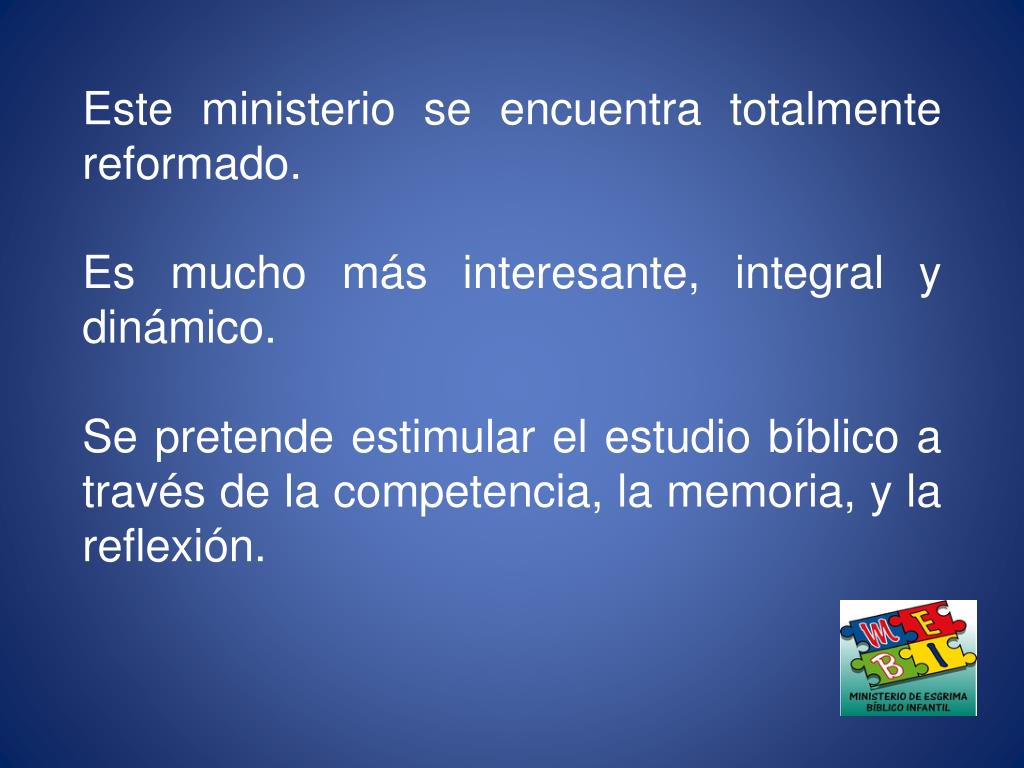 Este ministerio se encuentra totalmente reformado.

Es mucho más interesante, integral y dinámico.

Se pretende estimular el estudio bíblico a través de la competencia, la memoria, y la reflexión.

M E B I

MINISTERIO DE ESGRIMA BÍBLICO INFANTIL